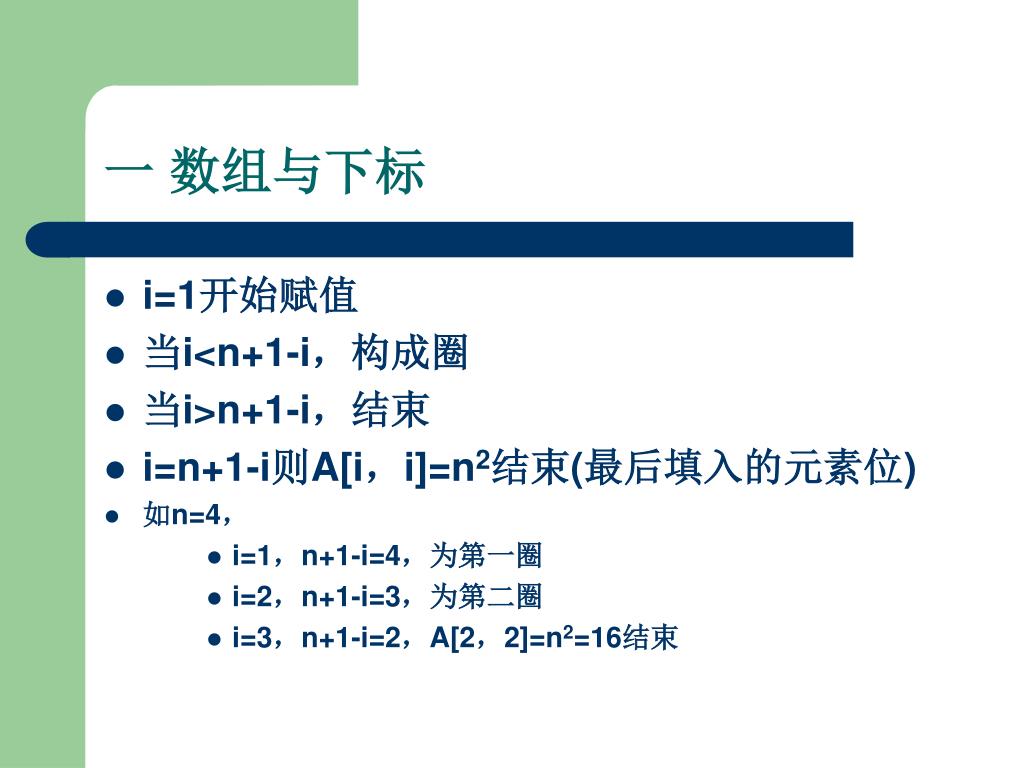 一 数组与下标

- i=1开始赋值
- 当i<n+1-i，构成圈
- 当i>n+1-i，结束
- i=n+1-i则A[i，i]=$n^2$结束(最后填入的元素位)
- 如n=4，
  - i=1，n+1-i=4，为第一圈
  - i=2，n+1-i=3，为第二圈
  - i=3，n+1-i=2，A[2，2]=$n^2$=16结束